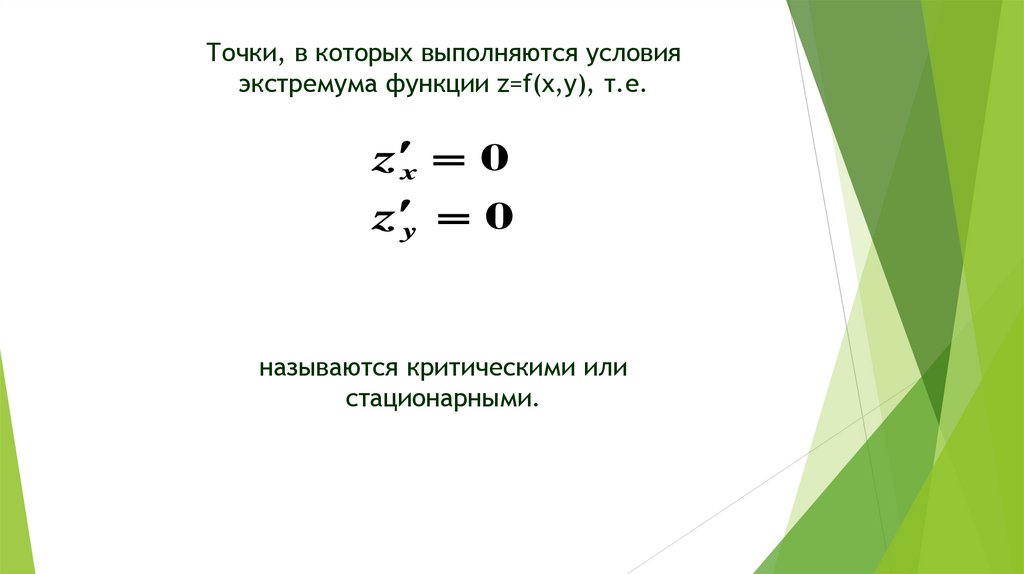 Точки, в которых выполняются условия экстремума функции z=f(x,y), т.е.

$z'_x = 0$
$z'_y = 0$

называются критическими или стационарными.